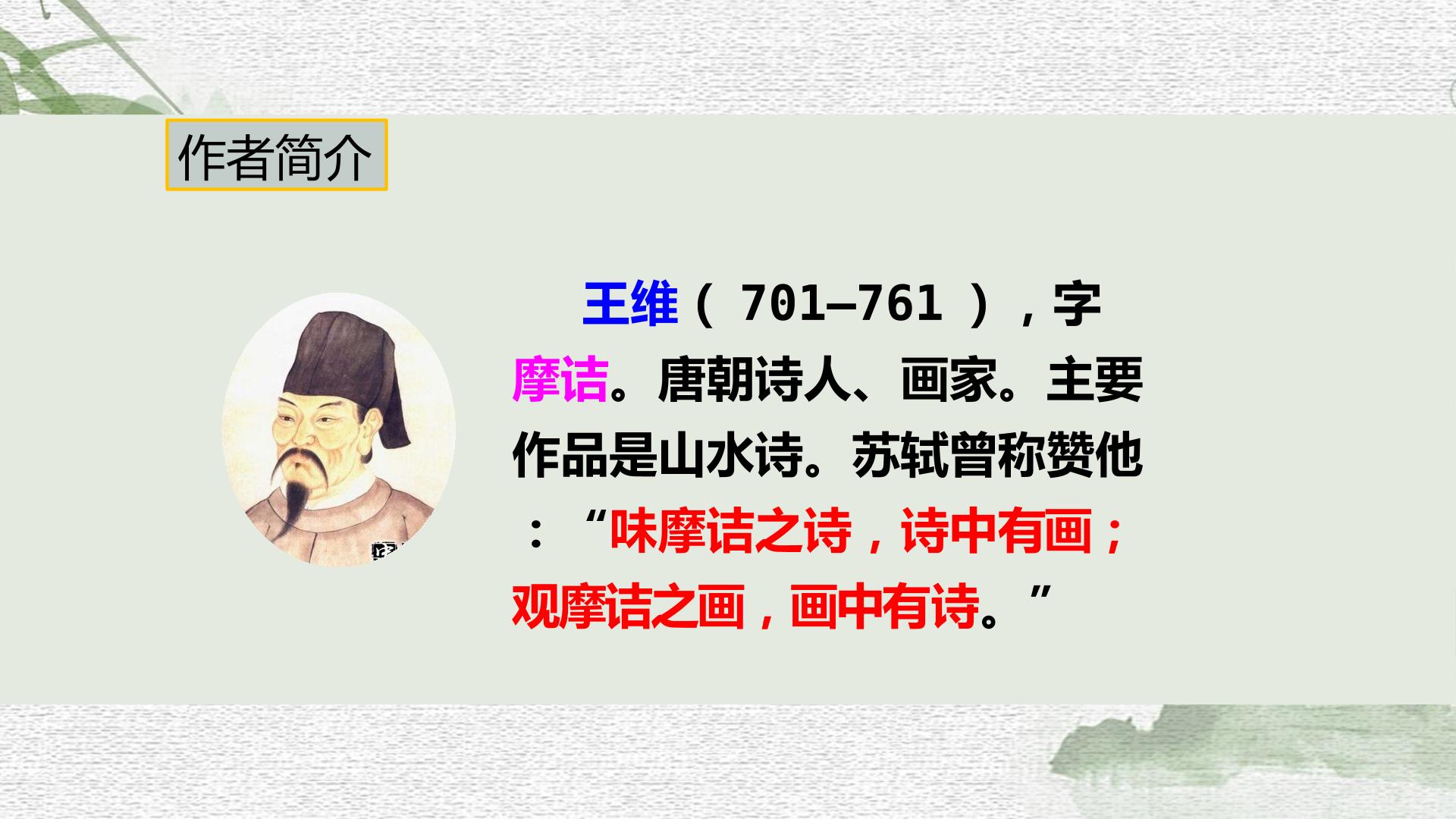 作者简介

王维（701—761），字摩诘。唐朝诗人、画家。主要作品是山水诗。苏轼曾称赞他：“味摩诘之诗，诗中有画；观摩诘之画，画中有诗。”